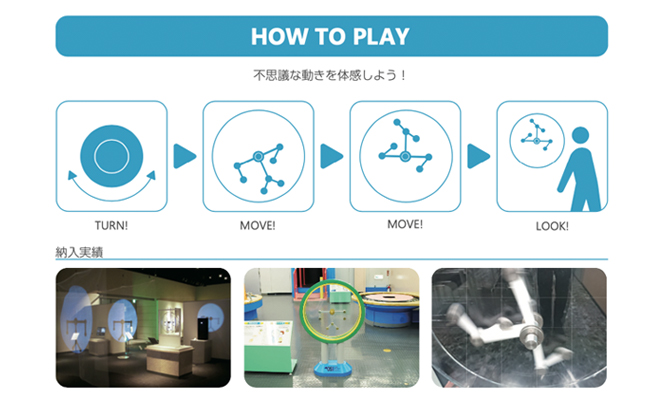 HOW TO PLAY

不思議な動きを体感しよう！

TURN!

MOVE!

MOVE!

LOOK!

納入実績